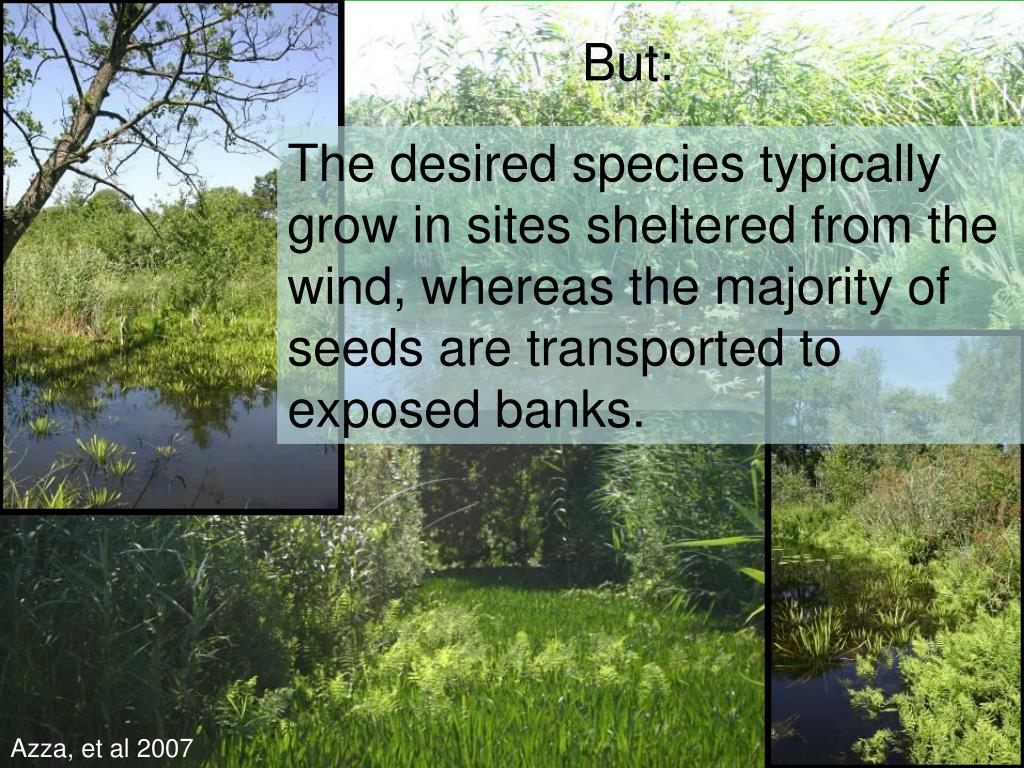 But:

The desired species typically grow in sites sheltered from the wind, whereas the majority of seeds are transported to exposed banks.

Azza, et al 2007